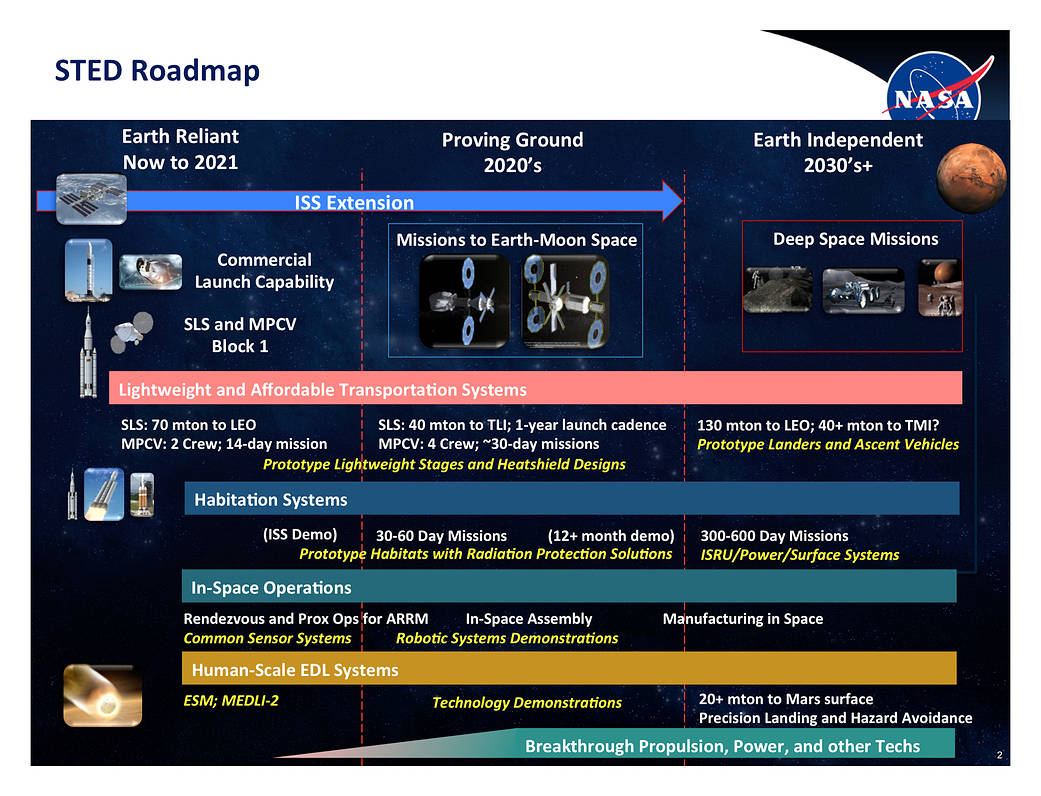 STED Roadmap

NASA

Earth Reliant
Now to 2021

Proving Ground
2020's

Earth Independent
2030's+

ISS Extension

Commercial Launch Capability

SLS and MPCV Block 1

Missions to Earth-Moon Space

Deep Space Missions

Lightweight and Affordable Transportation Systems

SLS: 70 mton to LEO
MPCV: 2 Crew; 14-day mission

SLS: 40 mton to TLI; 1-year launch cadence
MPCV: 4 Crew; ~30-day missions

130 mton to LEO; 40+ mton to TMI?
Prototype Landers and Ascent Vehicles

Prototype Lightweight Stages and Heatshield Designs

Habitation Systems

(ISS Demo)

30-60 Day Missions

(12+ month demo)

300-600 Day Missions

Prototype Habitats with Radiation Protection Solutions

ISRU/Power/Surface Systems

In-Space Operations

Rendezvous and Prox Ops for ARRM

In-Space Assembly

Manufacturing in Space

Common Sensor Systems

Robotic Systems Demonstrations

Human-Scale EDL Systems

ESM; MEDLI-2

Technology Demonstrations

20+ mton to Mars surface
Precision Landing and Hazard Avoidance

Breakthrough Propulsion, Power, and other Techs

2